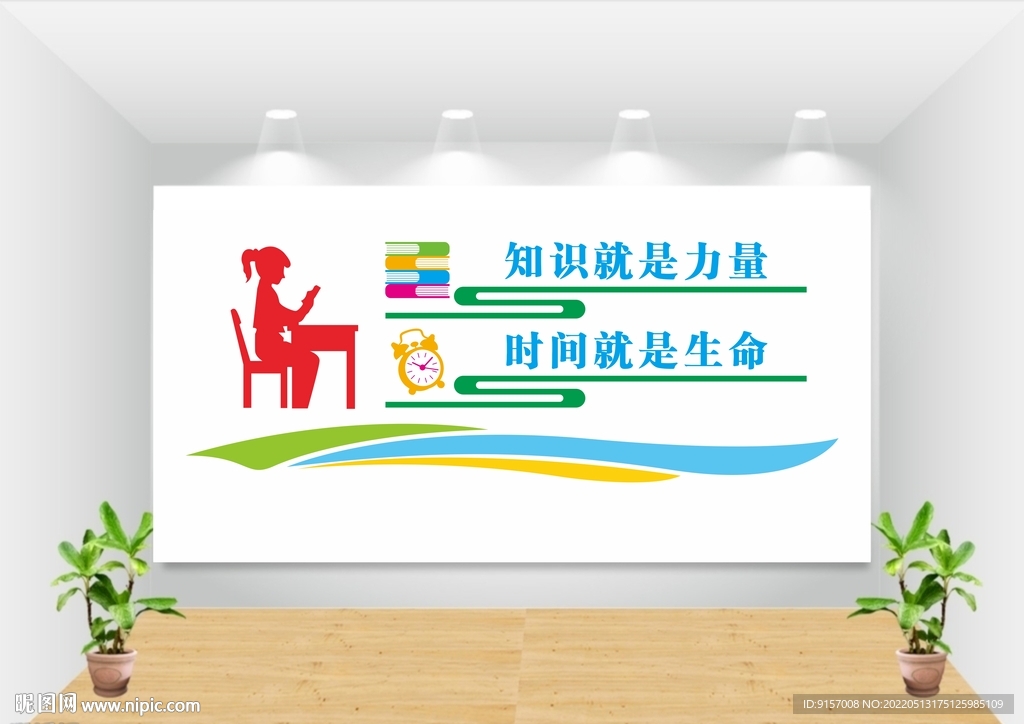 知识就是力量

时间就是生命

昵图网 www.nipic.com

ID:9157008 NO:20220513175125985109